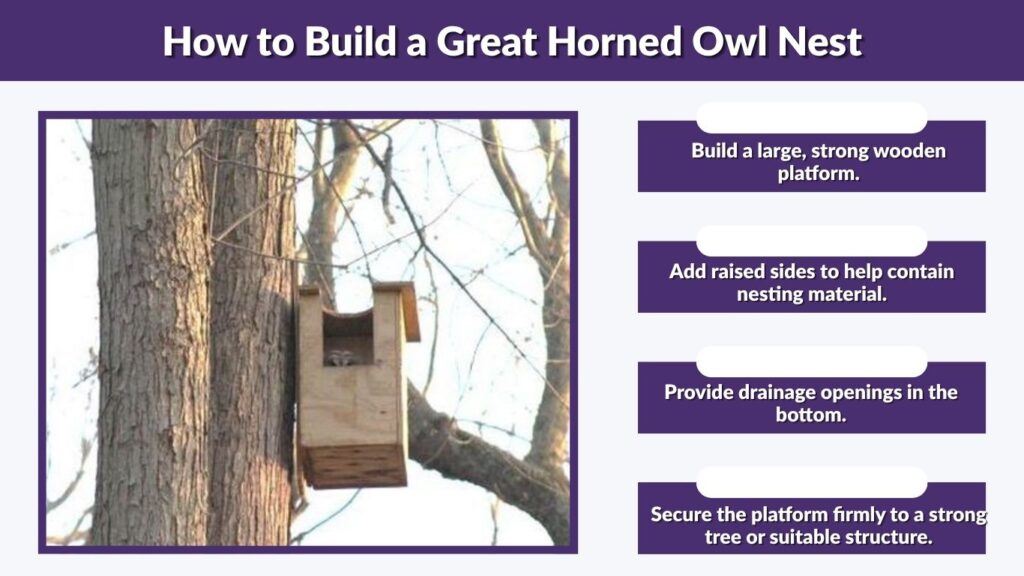 How to Build a Great Horned Owl Nest

Build a large, strong wooden platform.

Add raised sides to help contain nesting material.

Provide drainage openings in the bottom.

Secure the platform firmly to a strong tree or suitable structure.